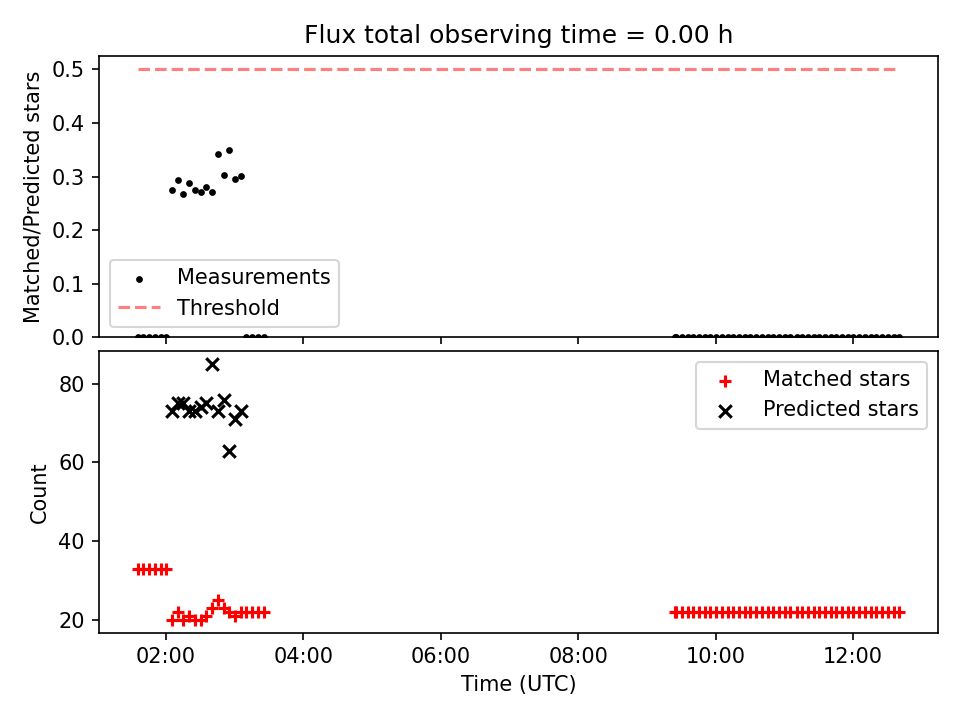 Flux total observing time = 0.00 h

Matched/Predicted stars

0.5
0.4
0.3
0.2
0.1
0.0

Measurements
Threshold

Count

80
60
40
20

Matched stars
Predicted stars

02:00
04:00
06:00
08:00
10:00
12:00

Time (UTC)